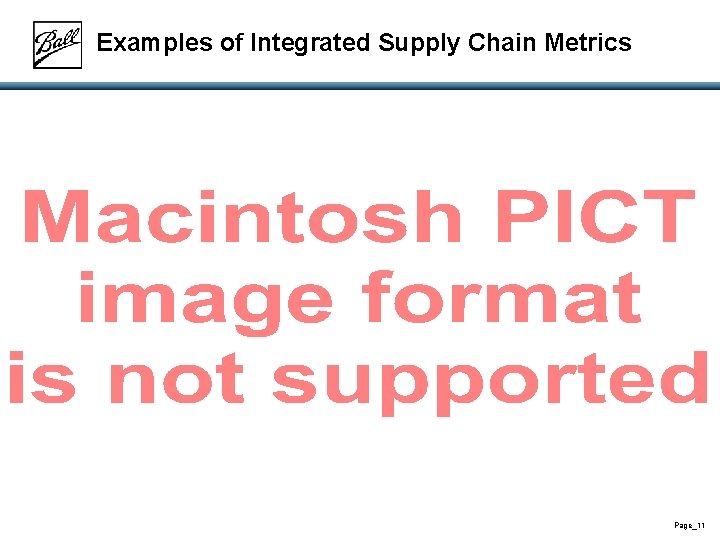 Ball

Examples of Integrated Supply Chain Metrics

Macintosh PICT image format is not supported

Page_11